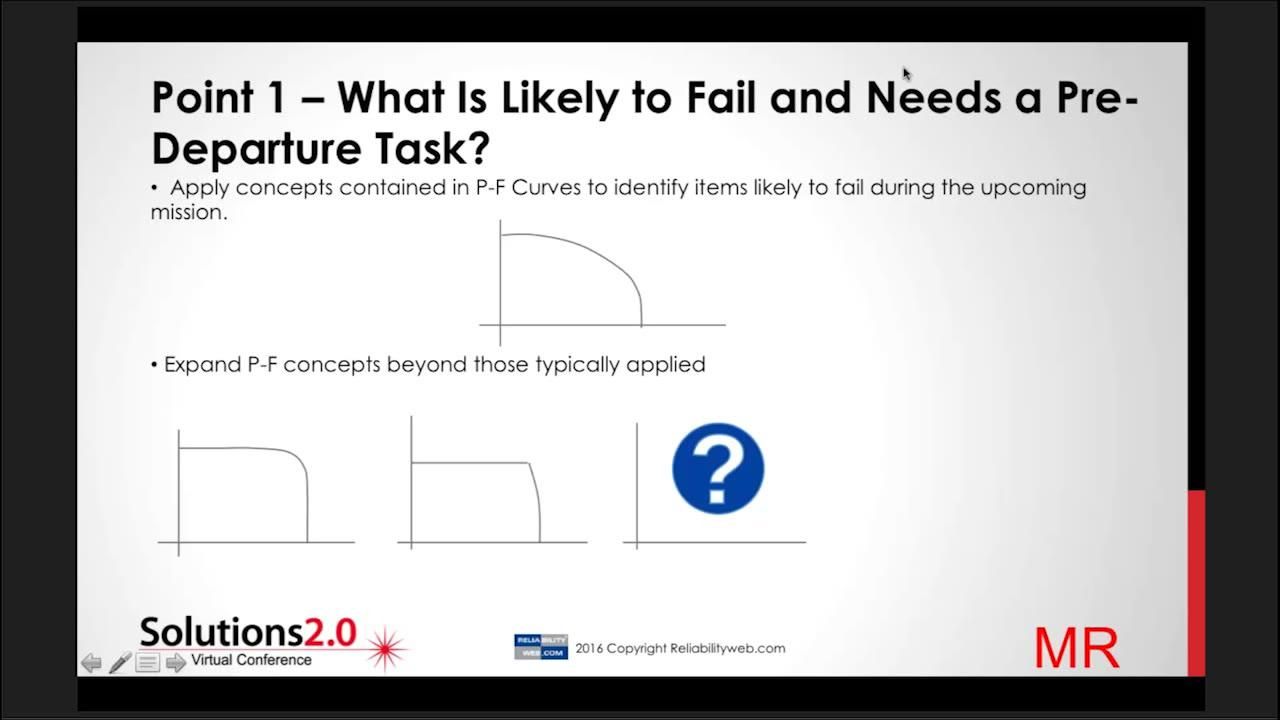 Point 1 – What Is Likely to Fail and Needs a Pre-Departure Task?

• Apply concepts contained in P-F Curves to identify items likely to fail during the upcoming mission.

• Expand P-F concepts beyond those typically applied

?

Solutions2.0
Virtual Conference

RELIABILITY WEB.COM 2016 Copyright Reliabilityweb.com

MR